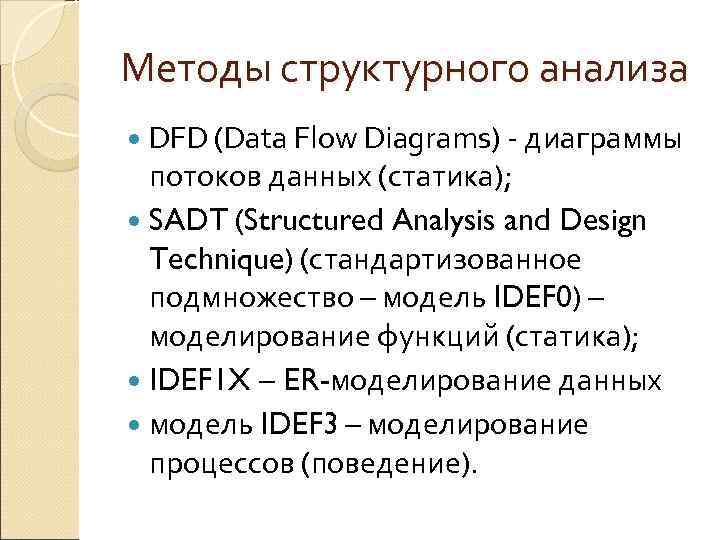 Методы структурного анализа

- DFD (Data Flow Diagrams) - диаграммы потоков данных (статика);
- SADT (Structured Analysis and Design Technique) (стандартизованное подмножество – модель IDEF0) – моделирование функций (статика);
- IDEF1X – ER-моделирование данных
- модель IDEF3 – моделирование процессов (поведение).